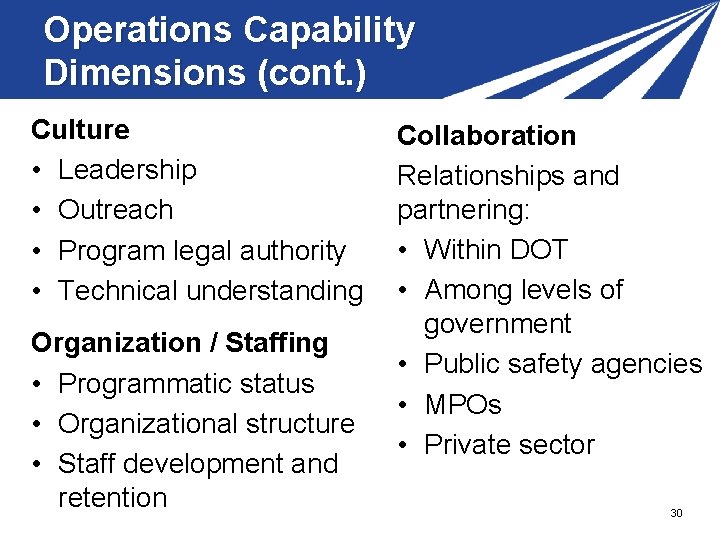 Operations Capability Dimensions (cont.)

Culture
• Leadership
• Outreach
• Program legal authority
• Technical understanding

Organization / Staffing
• Programmatic status
• Organizational structure
• Staff development and retention

Collaboration
Relationships and partnering:
• Within DOT
• Among levels of government
• Public safety agencies
• MPOs
• Private sector

30